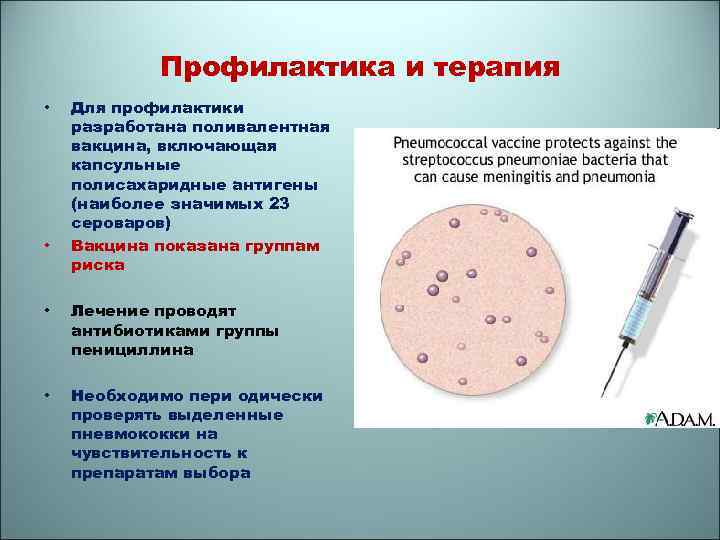 Профилактика и терапия

• Для профилактики разработана поливалентная вакцина, включающая капсульные полисахаридные антигены (наиболее значимых 23 сероваров)

• Вакцина показана группам риска

• Лечение проводят антибиотиками группы пенициллина

• Необходимо пери одически проверять выделенные пневмококки на чувствительность к препаратам выбора

Pneumococcal vaccine protects against the streptococcus pneumoniae bacteria that can cause meningitis and pneumonia

A.D.A.M.